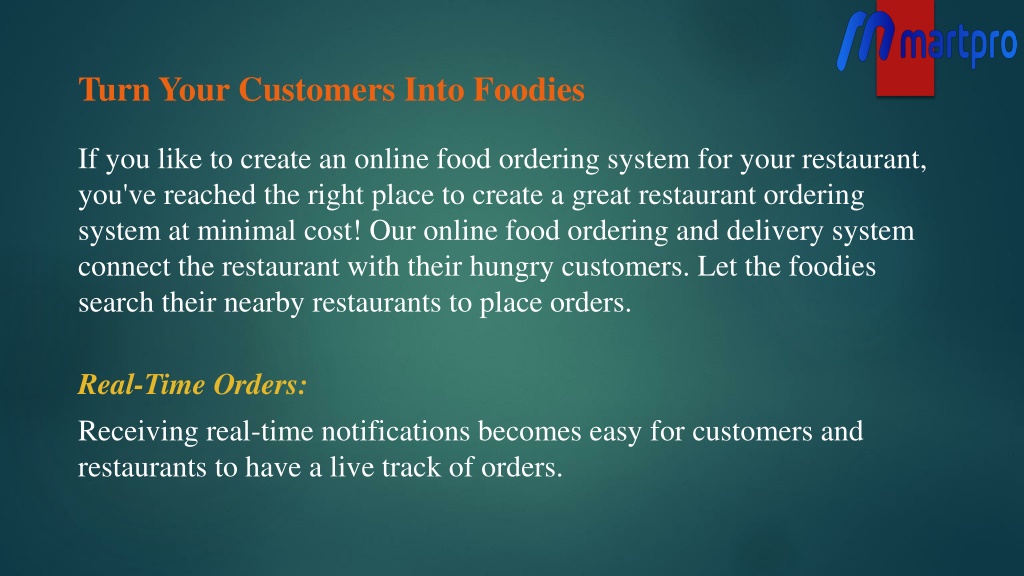 martpro

Turn Your Customers Into Foodies

If you like to create an online food ordering system for your restaurant, you've reached the right place to create a great restaurant ordering system at minimal cost! Our online food ordering and delivery system connect the restaurant with their hungry customers. Let the foodies search their nearby restaurants to place orders.

Real-Time Orders:

Receiving real-time notifications becomes easy for customers and restaurants to have a live track of orders.